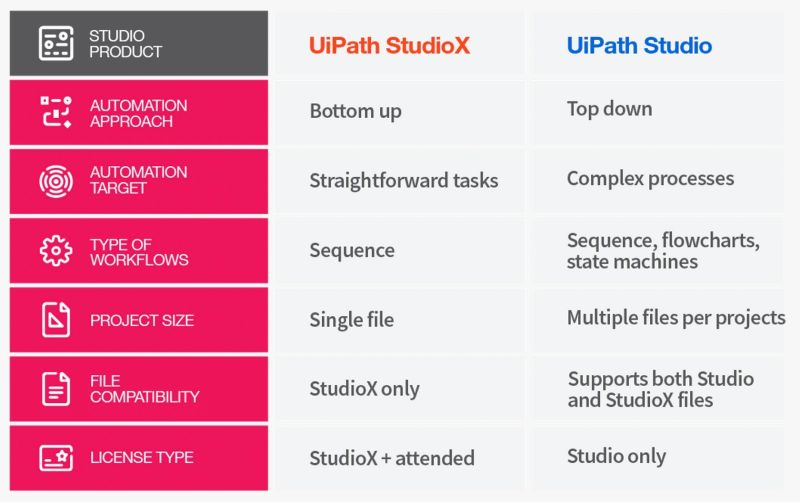 | STUDIO PRODUCT | UiPath StudioX | UiPath Studio |
|---|---|---|
| AUTOMATION APPROACH | Bottom up | Top down |
| AUTOMATION TARGET | Straightforward tasks | Complex processes |
| TYPE OF WORKFLOWS | Sequence | Sequence, flowcharts, state machines |
| PROJECT SIZE | Single file | Multiple files per projects |
| FILE COMPATIBILITY | StudioX only | Supports both Studio and StudioX files |
| LICENSE TYPE | StudioX + attended | Studio only |